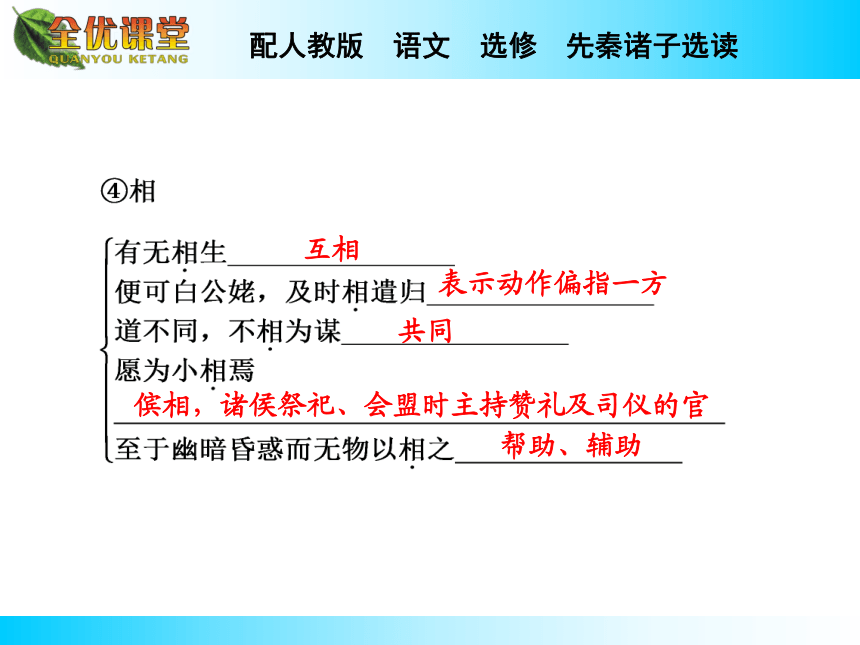 全优课堂
QUANYOU KETANG
配人教版　语文　选修　先秦诸子选读

④相

有无相生 互相
便可白公姥，及时相遣归 表示动作偏指一方
道不同，不相为谋 共同
愿为小相焉
傧相，诸侯祭祀、会盟时主持赞礼及司仪的官
至于幽暗昏惑而无物以相之 帮助、辅助